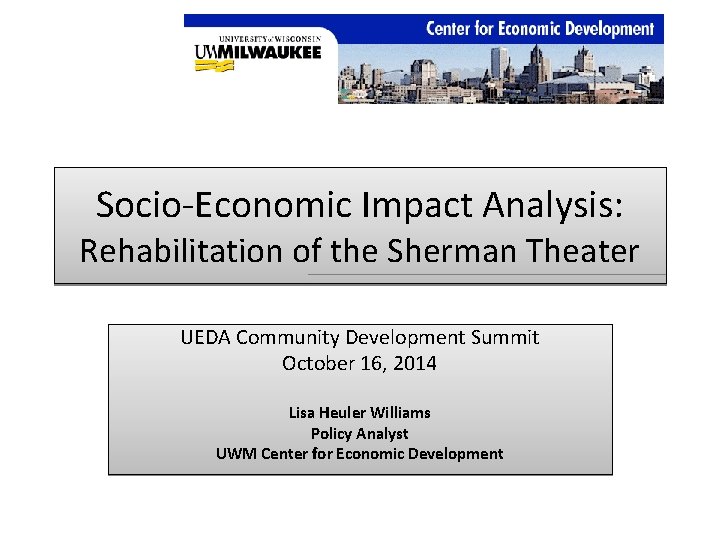 UNIVERSITY of WISCONSIN
UWMILWAUKEE

Center for Economic Development

Socio-Economic Impact Analysis:
Rehabilitation of the Sherman Theater

UEDA Community Development Summit
October 16, 2014

Lisa Heuler Williams
Policy Analyst
UWM Center for Economic Development